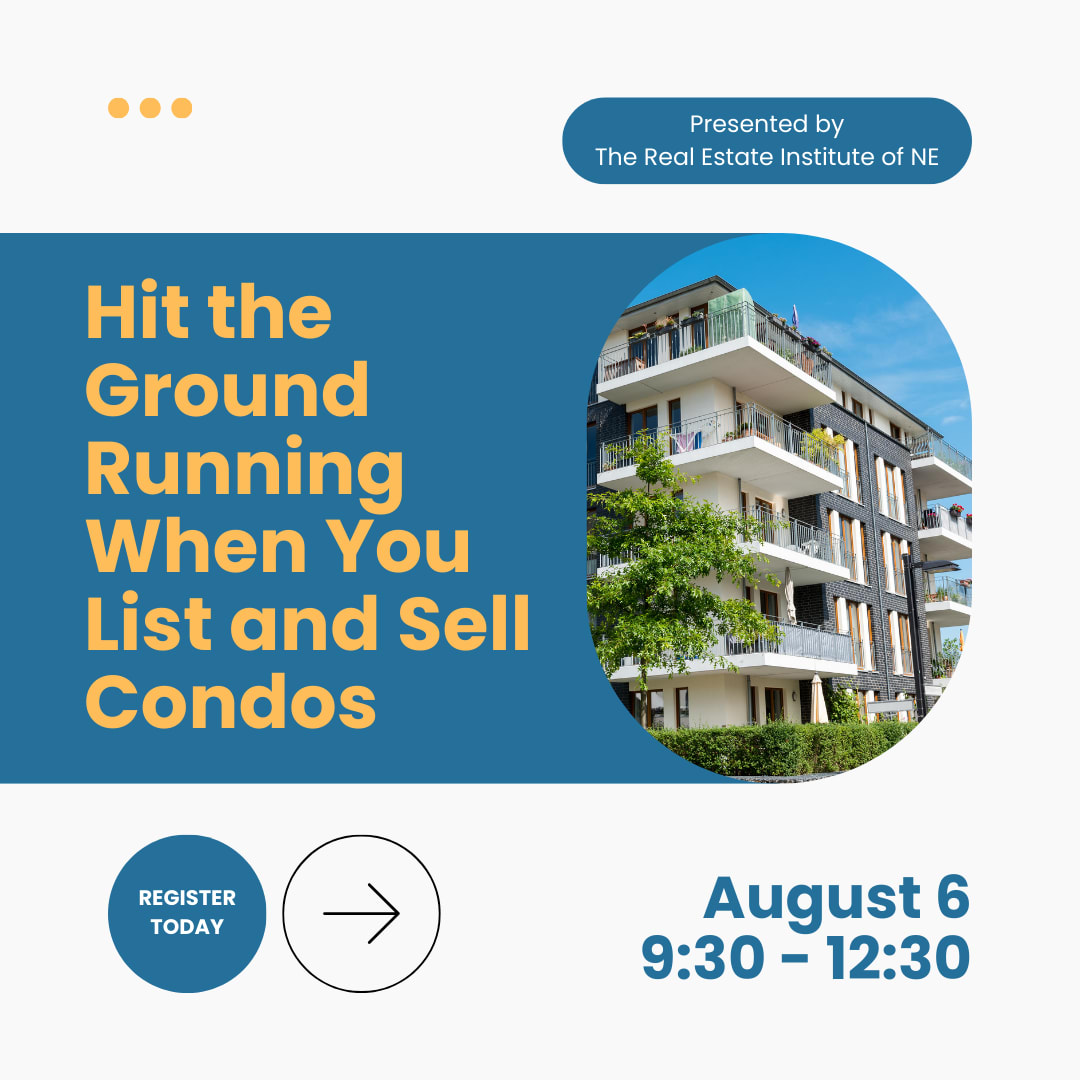 Presented by
The Real Estate Institute of NE

Hit the Ground Running When You List and Sell Condos

REGISTER TODAY

August 6
9:30 - 12:30